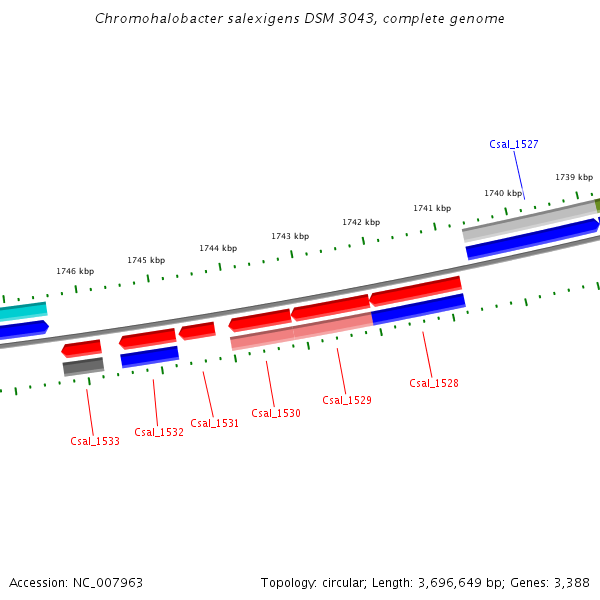 Chromohalobacter salexigens DSM 3043, complete genome

Csal_1527

1739 kbp

1740 kbp

1741 kbp

1742 kbp

1743 kbp

1744 kbp

1745 kbp

1746 kbp

Csal_1528

Csal_1529

Csal_1530

Csal_1531

Csal_1532

Csal_1533

Accession: NC_007963

Topology: circular; Length: 3,696,649 bp; Genes: 3,388